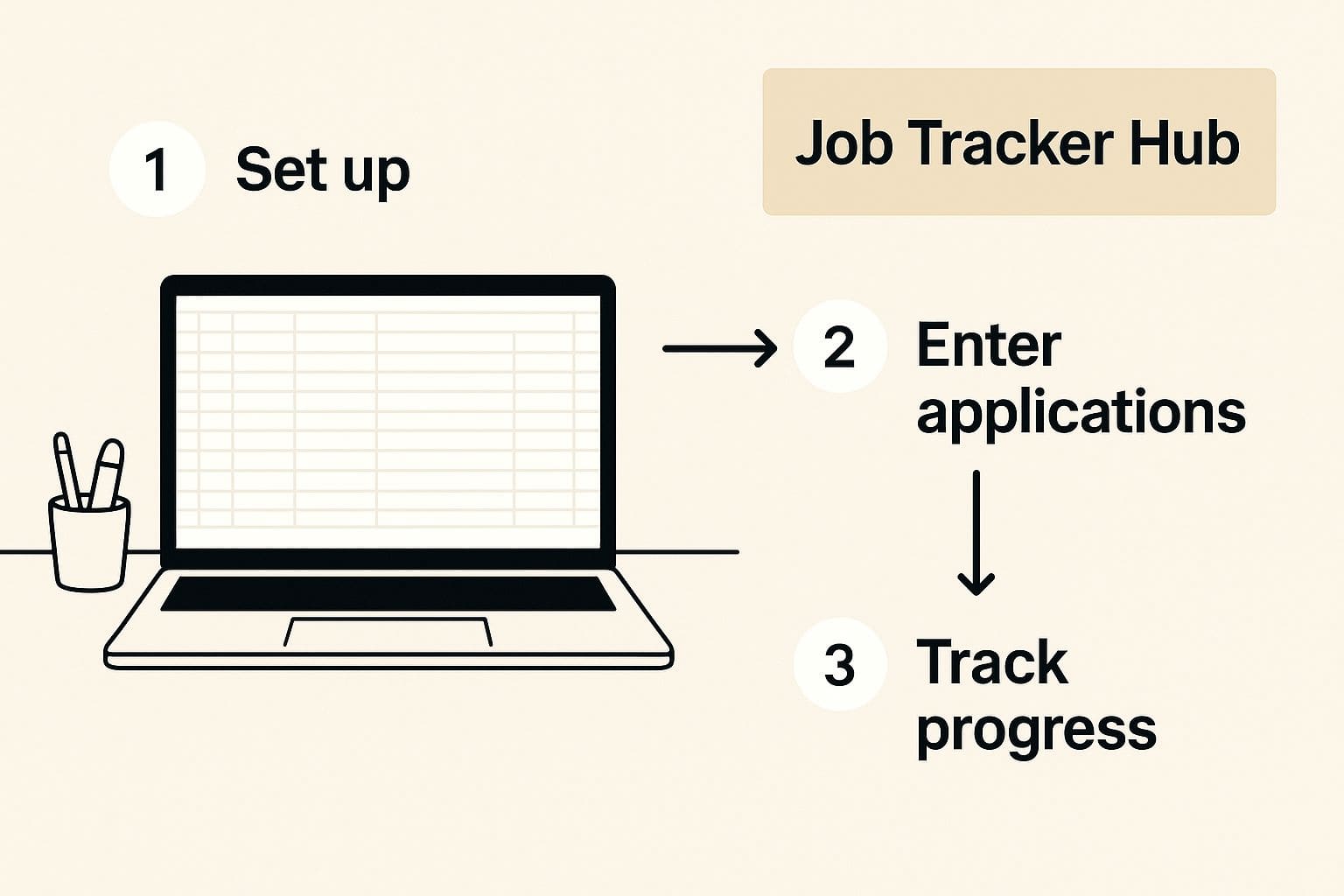 Job Tracker Hub

1 Set up

2 Enter applications

3 Track progress